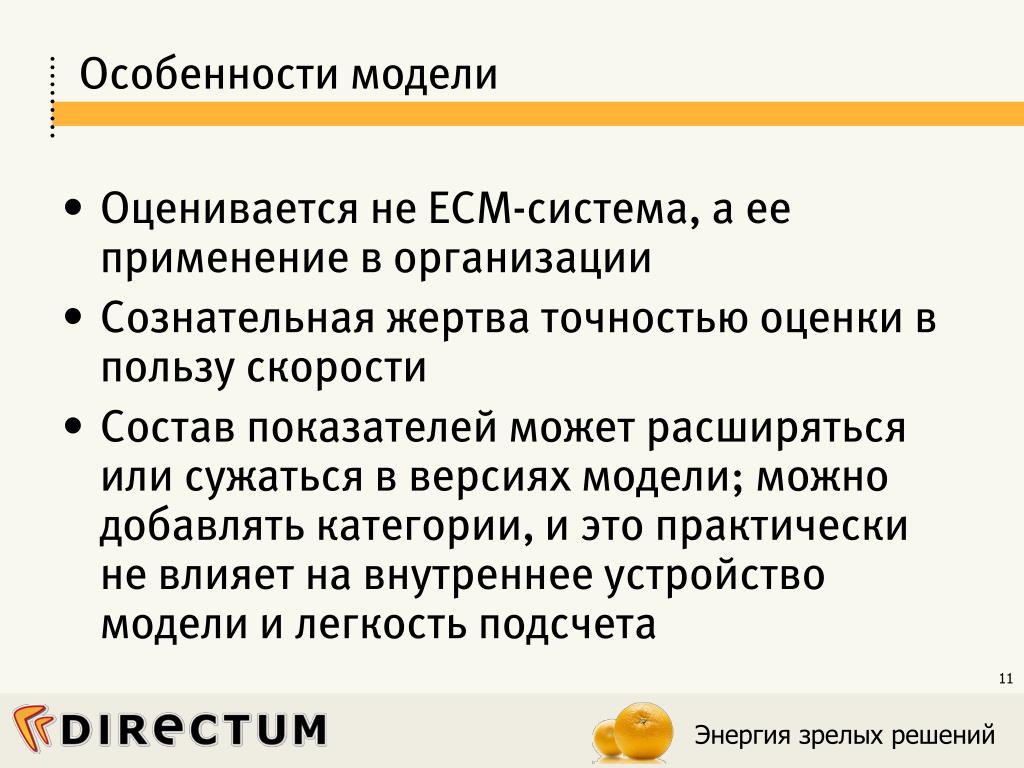 Особенности модели

• Оценивается не ECM-система, а ее применение в организации

• Сознательная жертва точностью оценки в пользу скорости

• Состав показателей может расширяться или сужаться в версиях модели; можно добавлять категории, и это практически не влияет на внутреннее устройство модели и легкость подсчета

11

DIRECTUM

Энергия зрелых решений